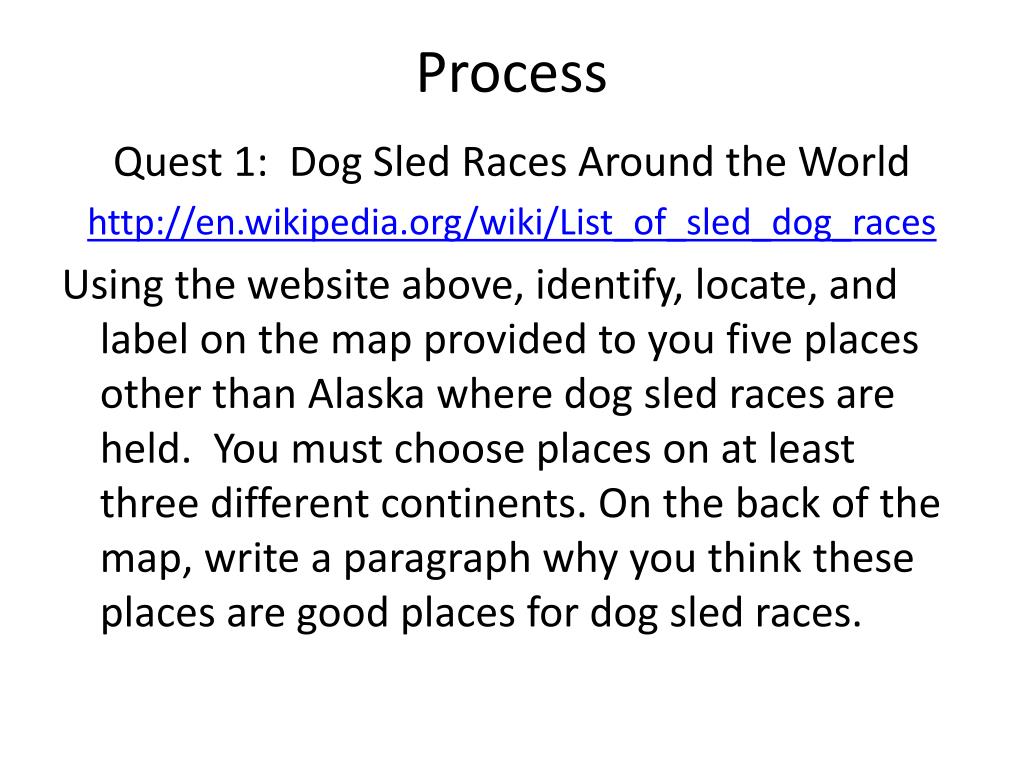 Process

Quest 1: Dog Sled Races Around the World

http://en.wikipedia.org/wiki/List_of_sled_dog_races

Using the website above, identify, locate, and label on the map provided to you five places other than Alaska where dog sled races are held. You must choose places on at least three different continents. On the back of the map, write a paragraph why you think these places are good places for dog sled races.